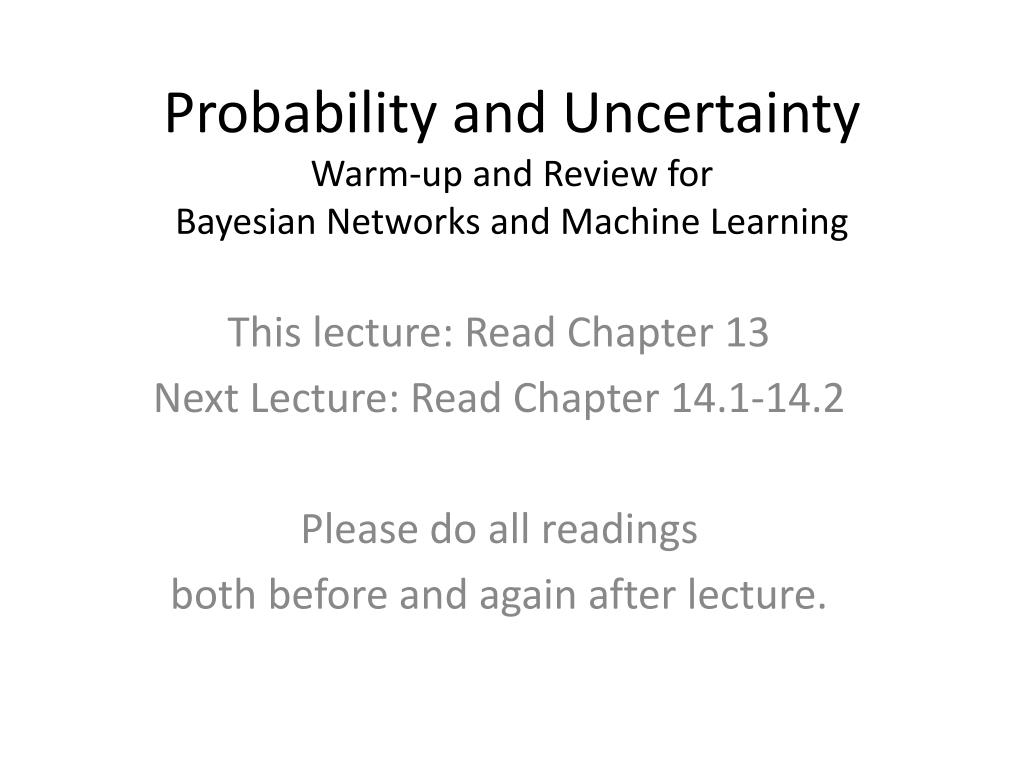 Probability and Uncertainty
Warm-up and Review for
Bayesian Networks and Machine Learning

This lecture: Read Chapter 13
Next Lecture: Read Chapter 14.1-14.2

Please do all readings
both before and again after lecture.